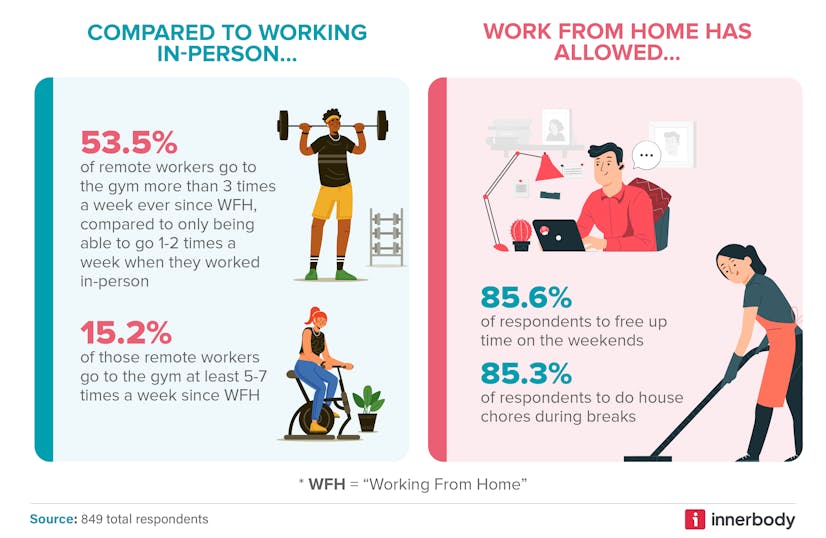 COMPARED TO WORKING IN-PERSON...

53.5%
of remote workers go to the gym more than 3 times a week ever since WFH, compared to only being able to go 1-2 times a week when they worked in-person

15.2%
of those remote workers go to the gym at least 5-7 times a week since WFH

WORK FROM HOME HAS ALLOWED...

...

85.6%
of respondents to free up time on the weekends

85.3%
of respondents to do house chores during breaks

* WFH = "Working From Home"

Source: 849 total respondents

innerbody